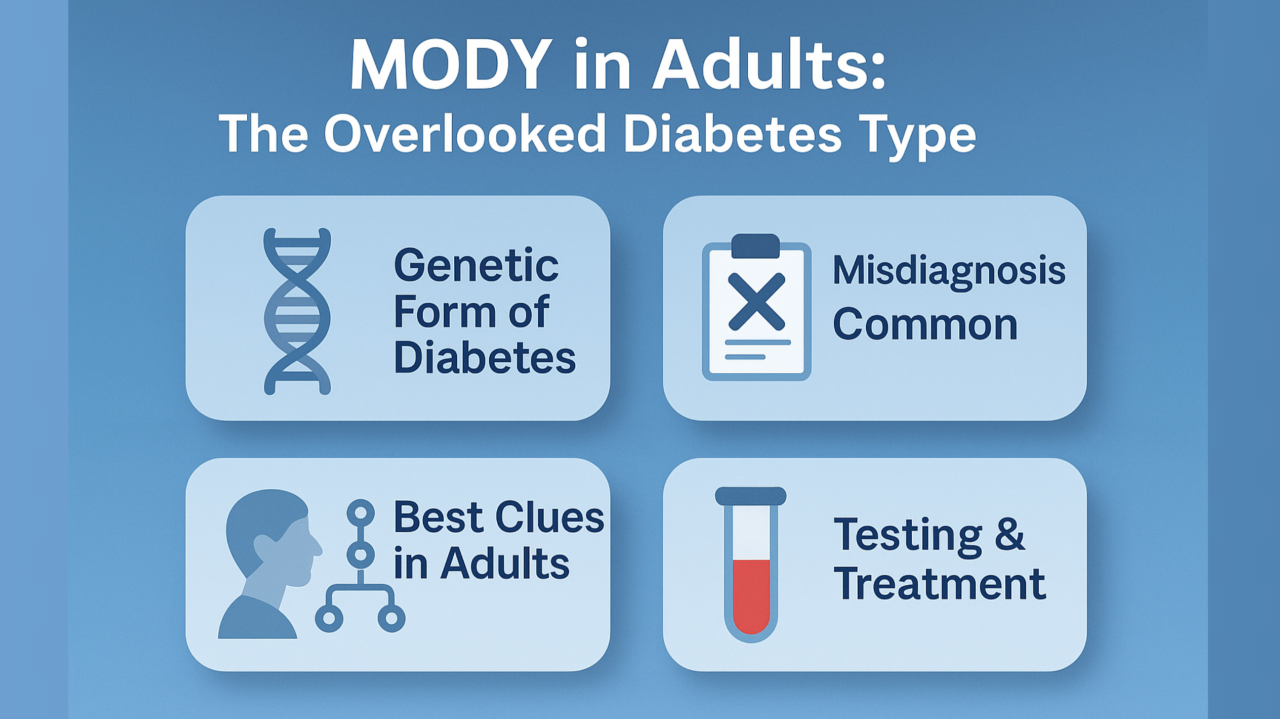 MODY in Adults:
The Overlooked Diabetes Type

Genetic Form of Diabetes

Misdiagnosis Common

Best Clues in Adults

Testing & Treatment